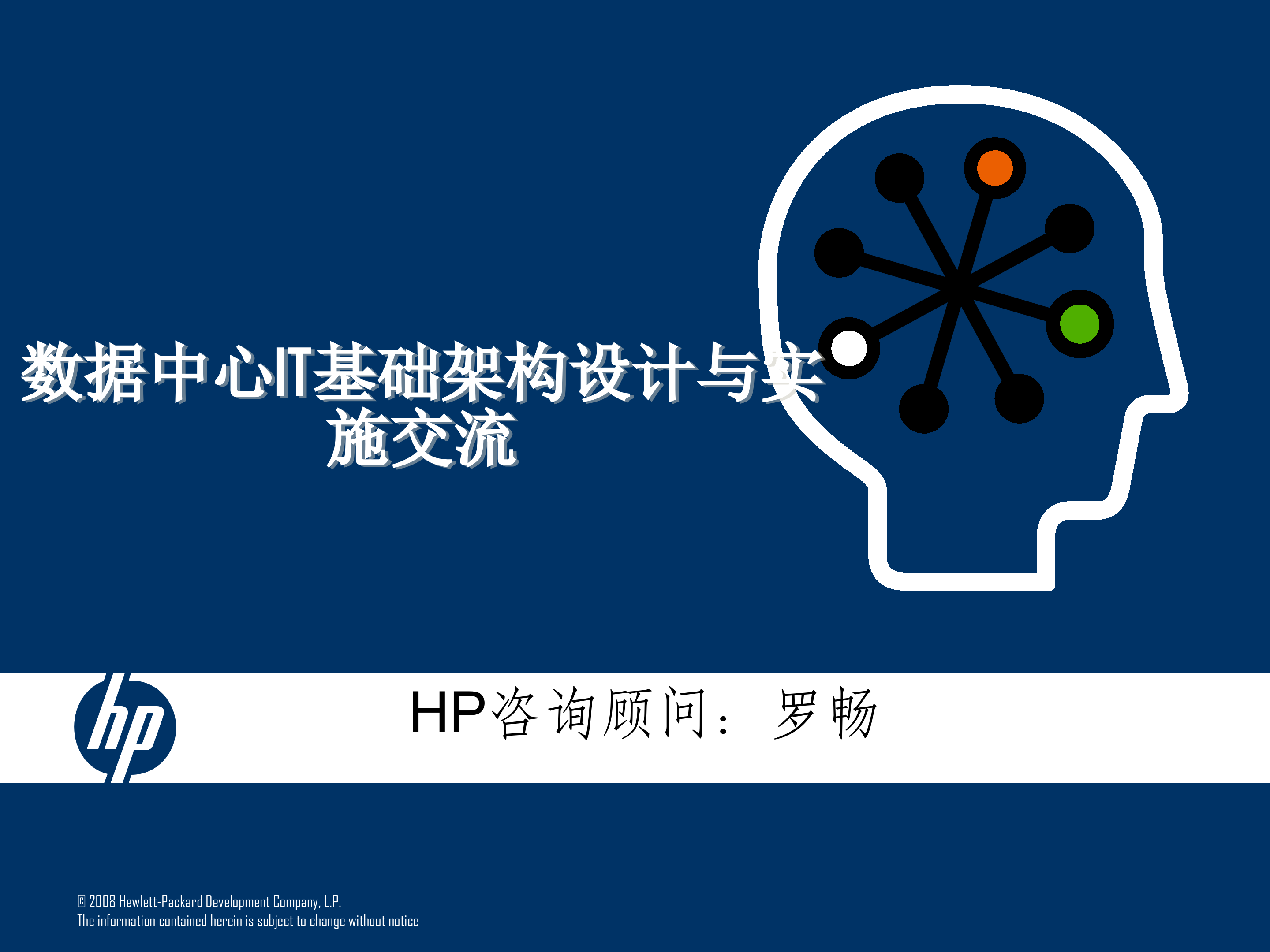 数据中心IT基础架构设计与实施交流

hp

HP咨询顾问：罗畅

© 2008 Hewlett-Packard Development Company, L.P.
The information contained herein is subject to change without notice